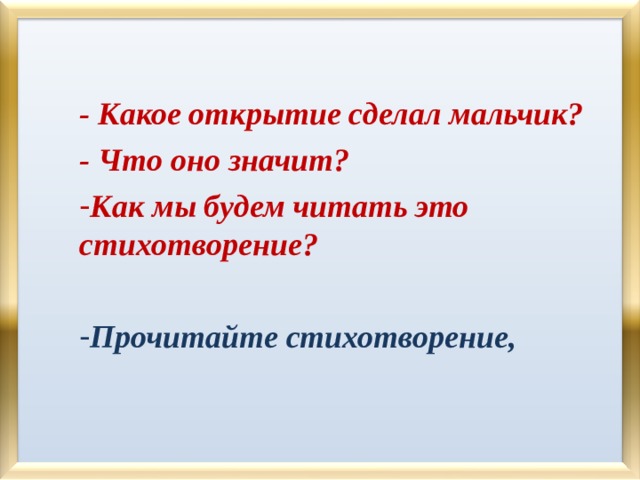 - Какое открытие сделал мальчик?

- Что оно значит?

-Как мы будем читать это стихотворение?

-Прочитайте стихотворение,